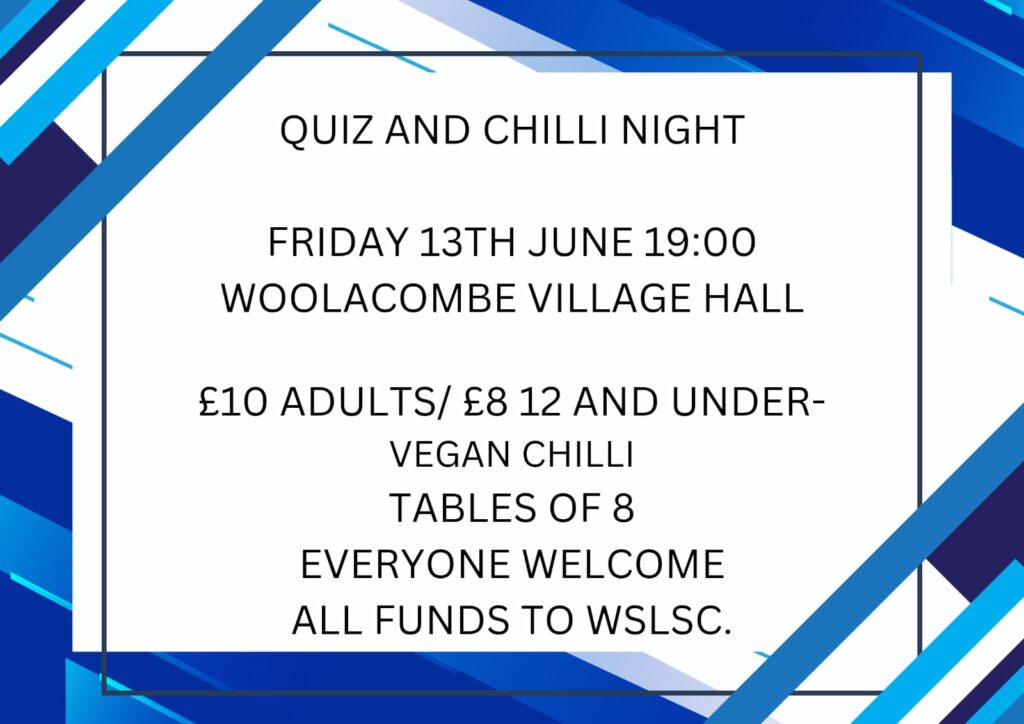 QUIZ AND CHILLI NIGHT

FRIDAY 13TH JUNE 19:00
WOOLACOMBE VILLAGE HALL

£10 ADULTS/ £8 12 AND UNDER-
VEGAN CHILLI
TABLES OF 8
EVERYONE WELCOME
ALL FUNDS TO WSLSC.